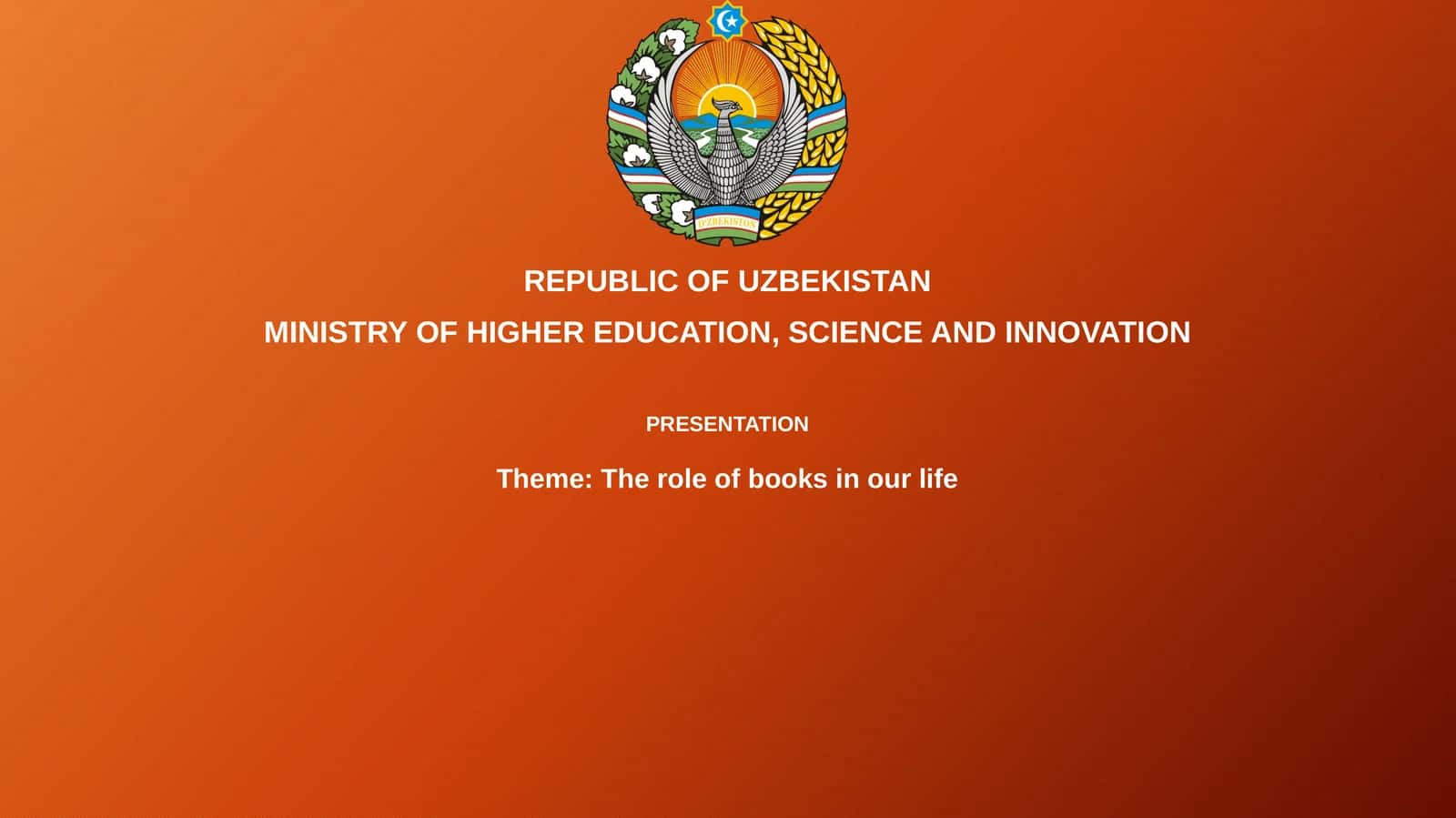 O'ZBEKISTON

REPUBLIC OF UZBEKISTAN

MINISTRY OF HIGHER EDUCATION, SCIENCE AND INNOVATION

PRESENTATION

Theme: The role of books in our life